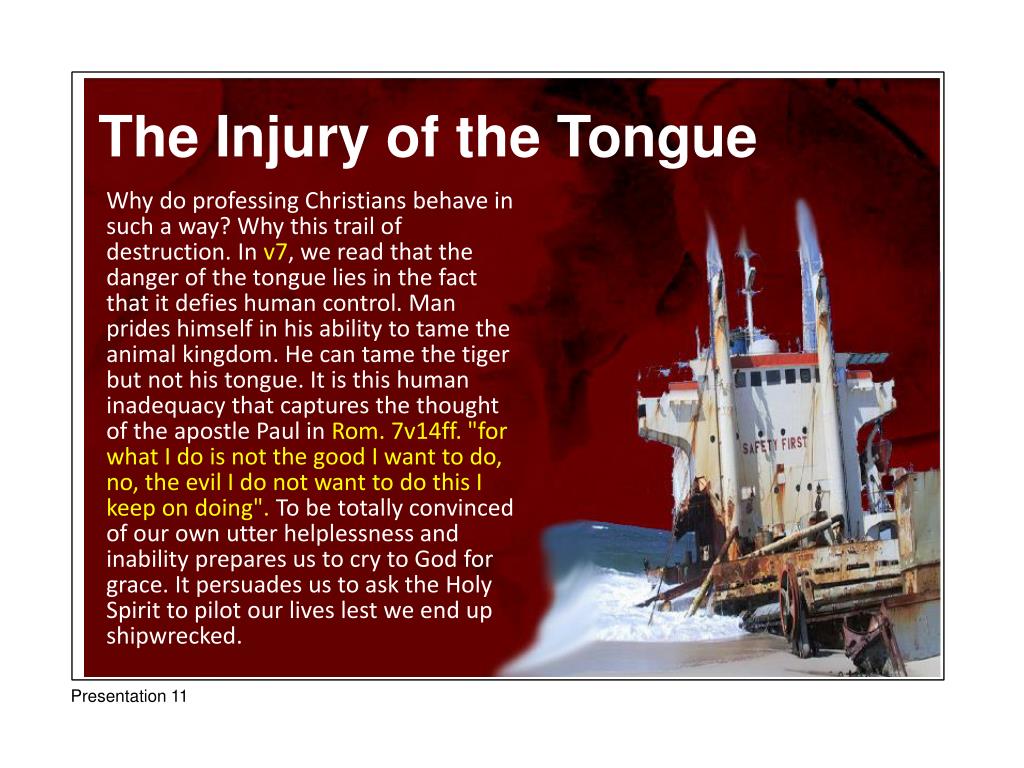 The Injury of the Tongue

Why do professing Christians behave in such a way? Why this trail of destruction. In v7, we read that the danger of the tongue lies in the fact that it defies human control. Man prides himself in his ability to tame the animal kingdom. He can tame the tiger but not his tongue. It is this human inadequacy that captures the thought of the apostle Paul in Rom. 7v14ff. "for what I do is not the good I want to do, no, the evil I do not want to do this I keep on doing". To be totally convinced of our own utter helplessness and inability prepares us to cry to God for grace. It persuades us to ask the Holy Spirit to pilot our lives lest we end up shipwrecked.

SAFETY FIRST

Presentation 11